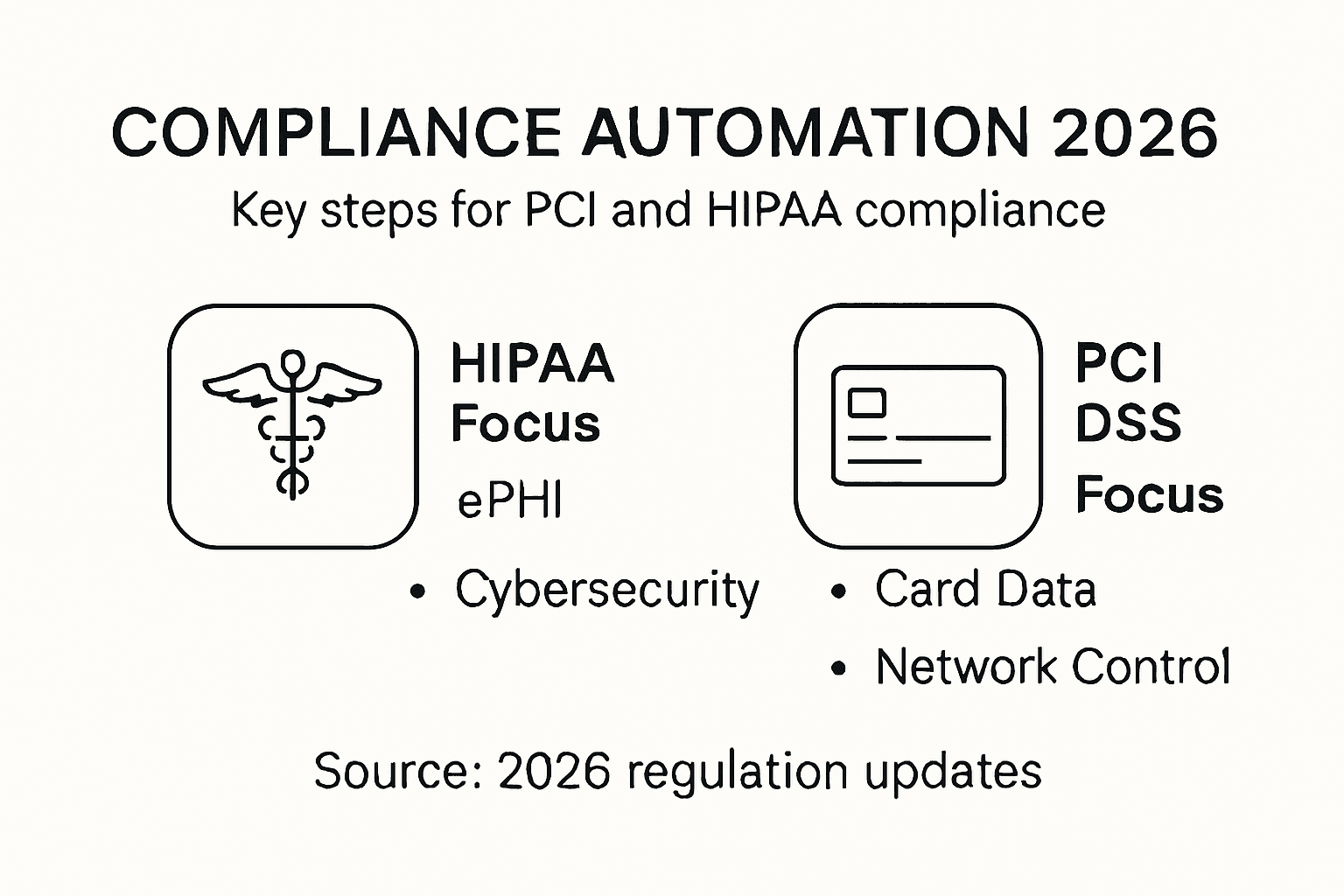 COMPLIANCE AUTOMATION 2026

Key steps for PCI and HIPAA compliance

HIPAA Focus

ePHI

• Cybersecurity

PCI DSS Focus

• Card Data

• Network Control

Source: 2026 regulation updates